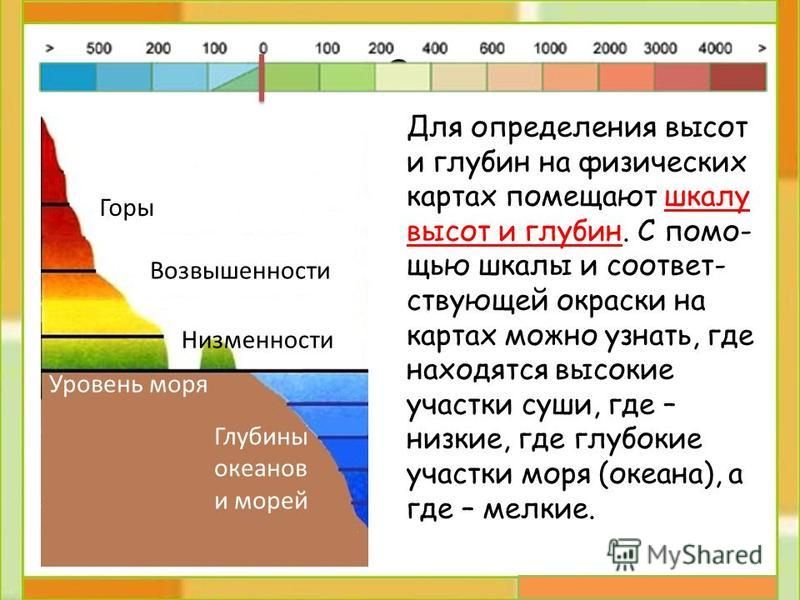 > 500 200 100 0 100 200 400 600 1000 2000 3000 4000 >

Горы

Возвышенности

Низменности

Уровень моря

Глубины океанов и морей

Для определения высот и глубин на физических картах помещают шкалу высот и глубин. С помощью шкалы и соответствующей окраски на картах можно узнать, где находятся высокие участки суши, где – низкие, где глубокие участки моря (океана), а где – мелкие.

MyShared